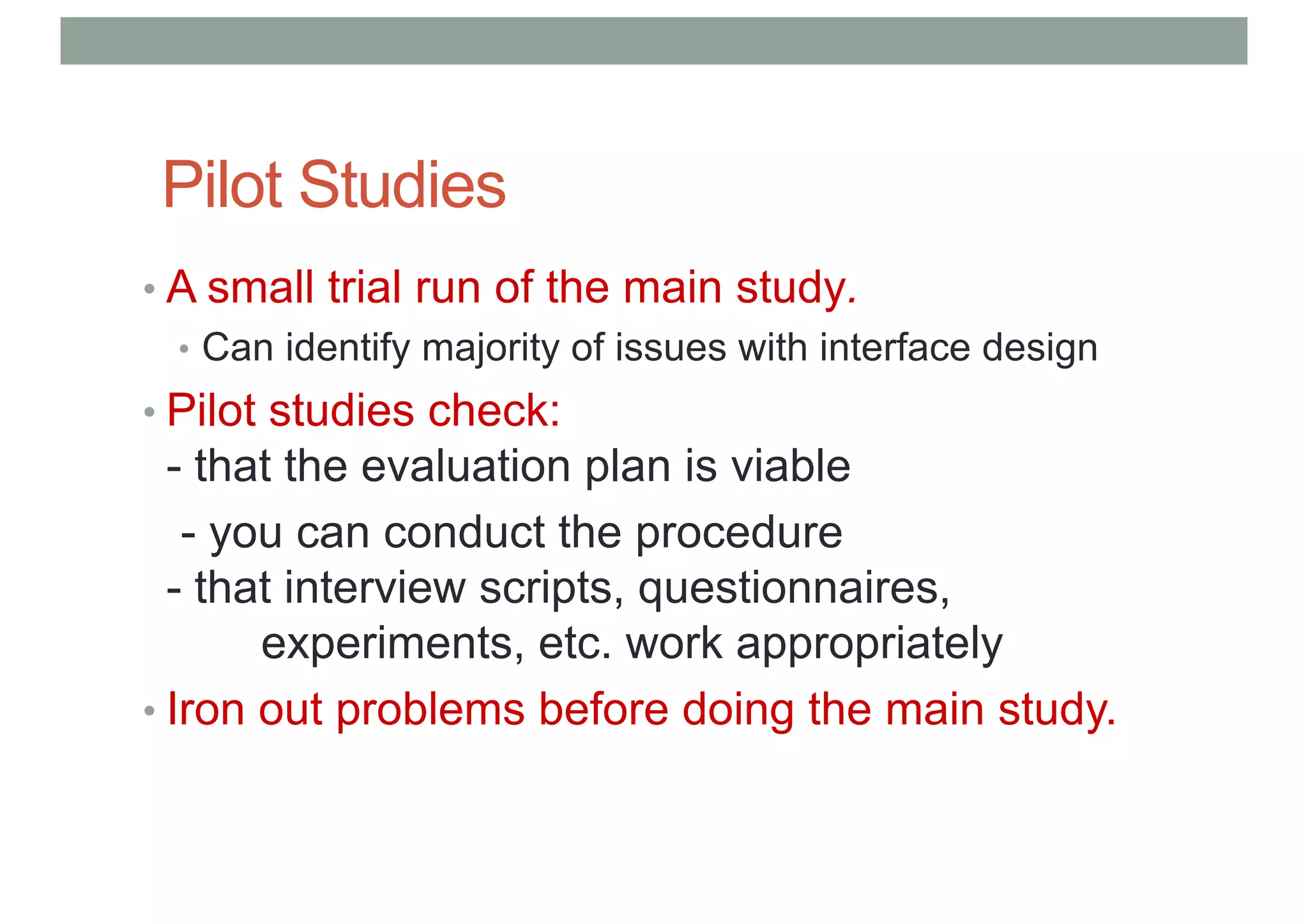 Pilot Studies

• A small trial run of the main study.
• Can identify majority of issues with interface design
• Pilot studies check:
- that the evaluation plan is viable
- you can conduct the procedure
- that interview scripts, questionnaires, experiments, etc. work appropriately
• Iron out problems before doing the main study.